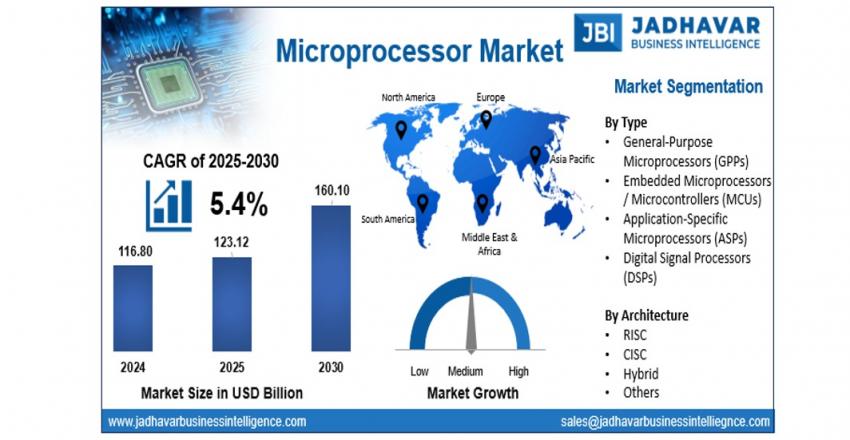 Microprocessor Market

JBI JADHAVAR BUSINESS INTELLIGENCE

CAGR of 2025-2030

5.4%

116.80

123.12

160.10

2024

2025

2030

Market Size in USD Billion

North America

Europe

Asia Pacific

South America

Middle East & Africa

Low

Medium

High

Market Growth

Market Segmentation

By Type
• General-Purpose Microprocessors (GPPs)
• Embedded Microprocessors / Microcontrollers (MCUs)
• Application-Specific Microprocessors (ASPs)
• Digital Signal Processors (DSPs)

By Architecture
• RISC
• CISC
• Hybrid
• Others

www.jadhavarbusinessintelligence.com

sales@jadhavarbusinessintelliegnce.com